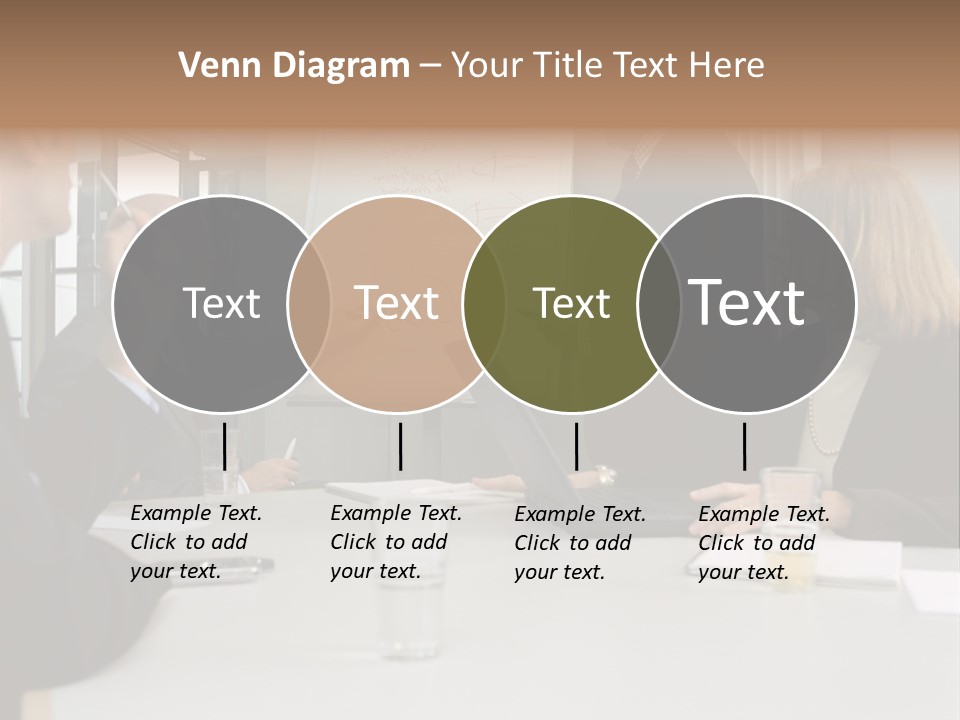 Venn Diagram – Your Title Text Here

Text

Text

Text

Text

Example Text. Click to add your text.

Example Text. Click to add your text.

Example Text. Click to add your text.

Example Text. Click to add your text.